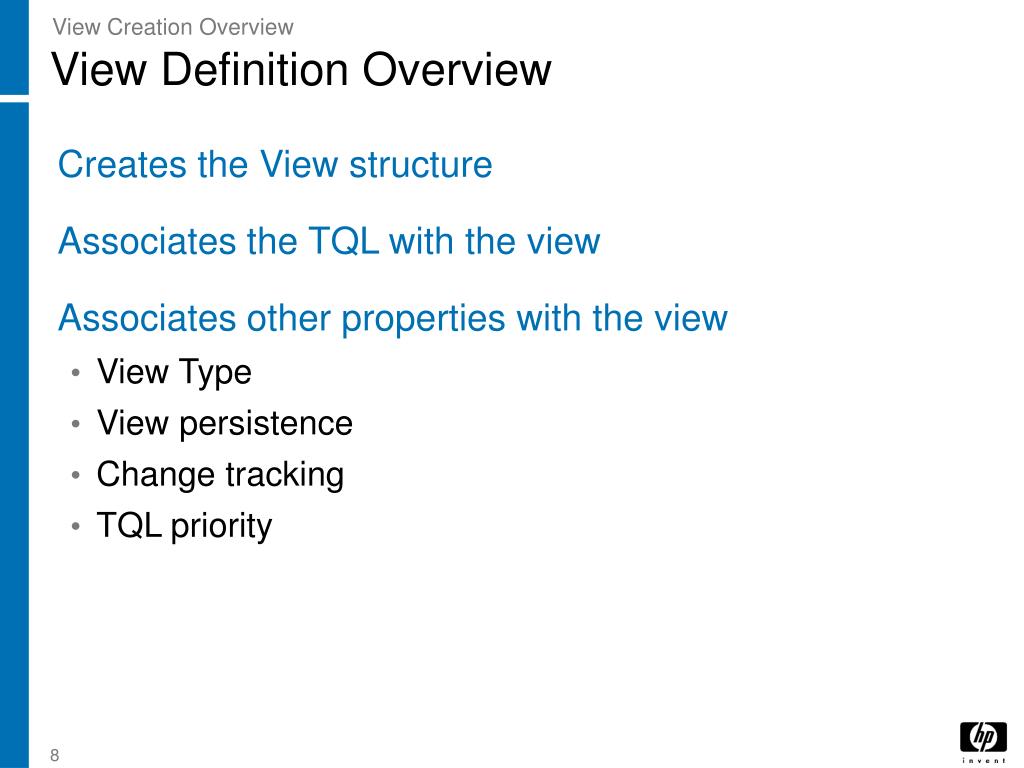 View Creation Overview

View Definition Overview

Creates the View structure

Associates the TQL with the view

Associates other properties with the view

• View Type
• View persistence
• Change tracking
• TQL priority

8

hp
invent